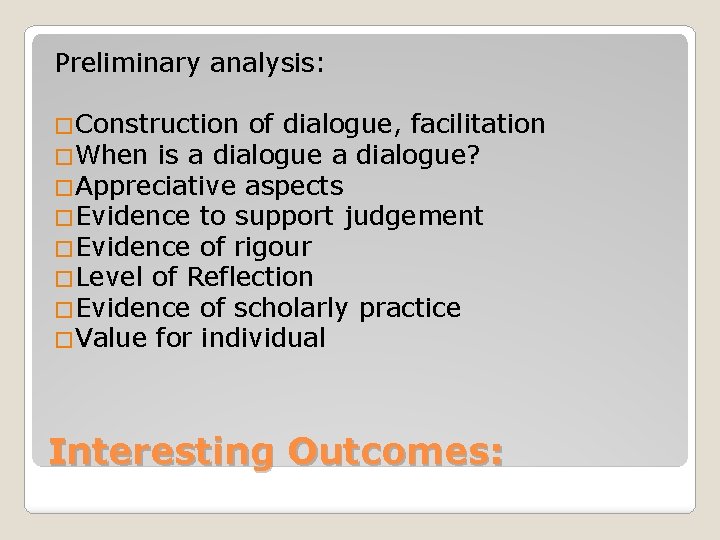 Preliminary analysis:

□Construction of dialogue, facilitation
□When is a dialogue a dialogue?
□Appreciative aspects
□Evidence to support judgement
□Evidence of rigour
□Level of Reflection
□Evidence of scholarly practice
□Value for individual

Interesting Outcomes: